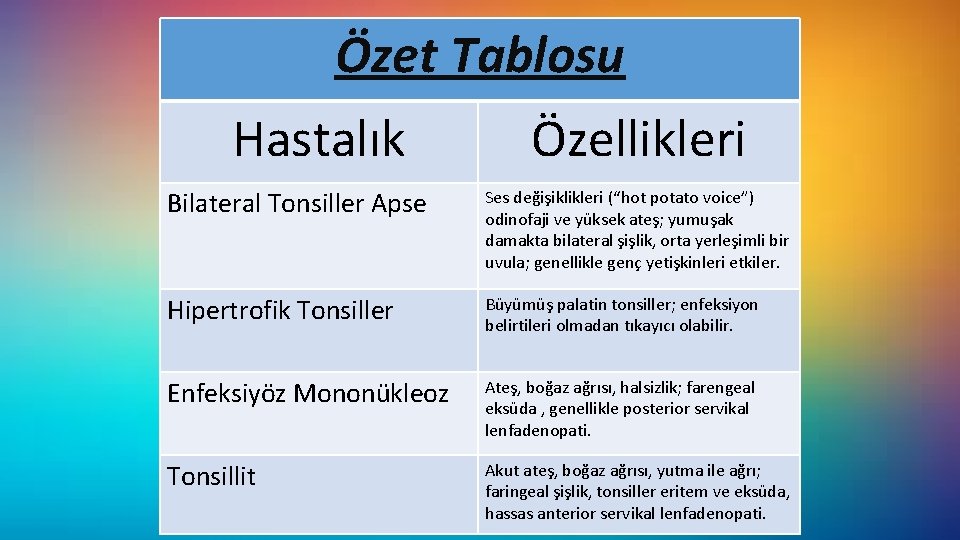 Özet Tablosu

| Hastalık | Özellikleri |
|---|---|
| Bilateral Tonsiller Apse | Ses değişiklikleri (“hot potato voice”) odinofaji ve yüksek ateş; yumuşak damakta bilateral şişlik, orta yerleşimli bir uvula; genellikle genç yetişkinleri etkiler. |
| Hipertrofik Tonsiller | Büyümüş palatin tonsiller; enfeksiyon belirtileri olmadan tıkayıcı olabilir. |
| Enfeksiyöz Mononükleoz | Ateş, boğaz ağrısı, halsizlik; farengeal eksüda , genellikle posterior servikal lenfadenopati. |
| Tonsillit | Akut ateş, boğaz ağrısı, yutma ile ağrı; faringeal şişlik, tonsiller eritem ve eksüda, hassas anterior servikal lenfadenopati. |